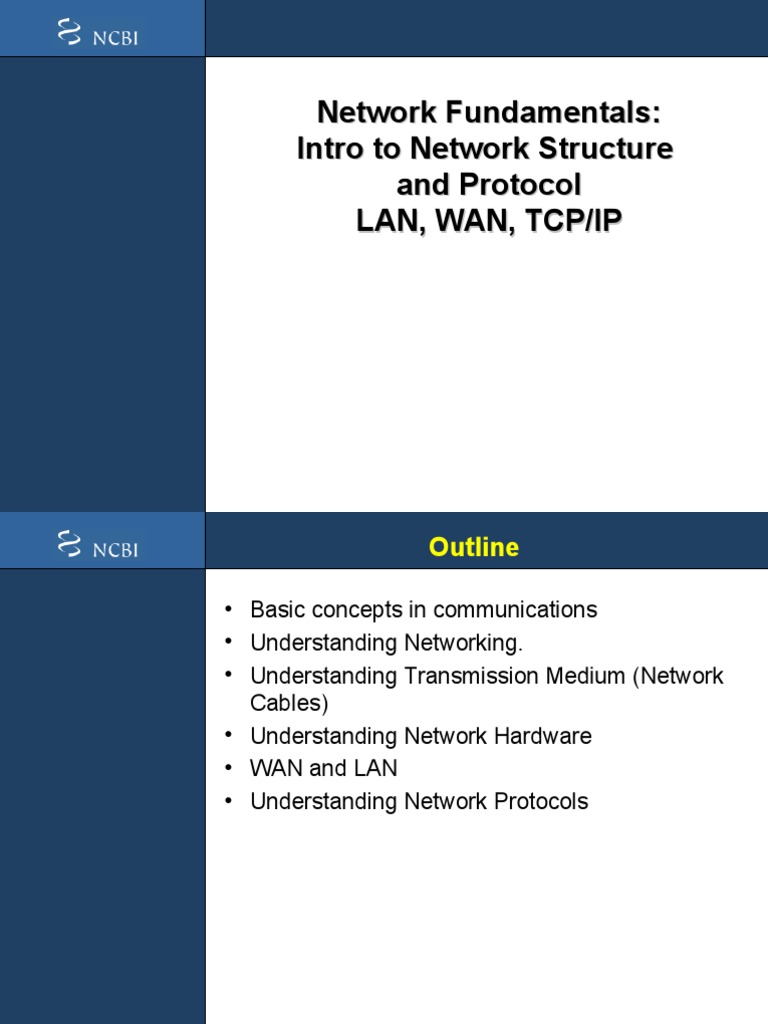 NCBI

Network Fundamentals:
Intro to Network Structure and Protocol
LAN, WAN, TCP/IP

NCBI

Outline

• Basic concepts in communications
• Understanding Networking.
• Understanding Transmission Medium (Network Cables)
• Understanding Network Hardware
• WAN and LAN
• Understanding Network Protocols